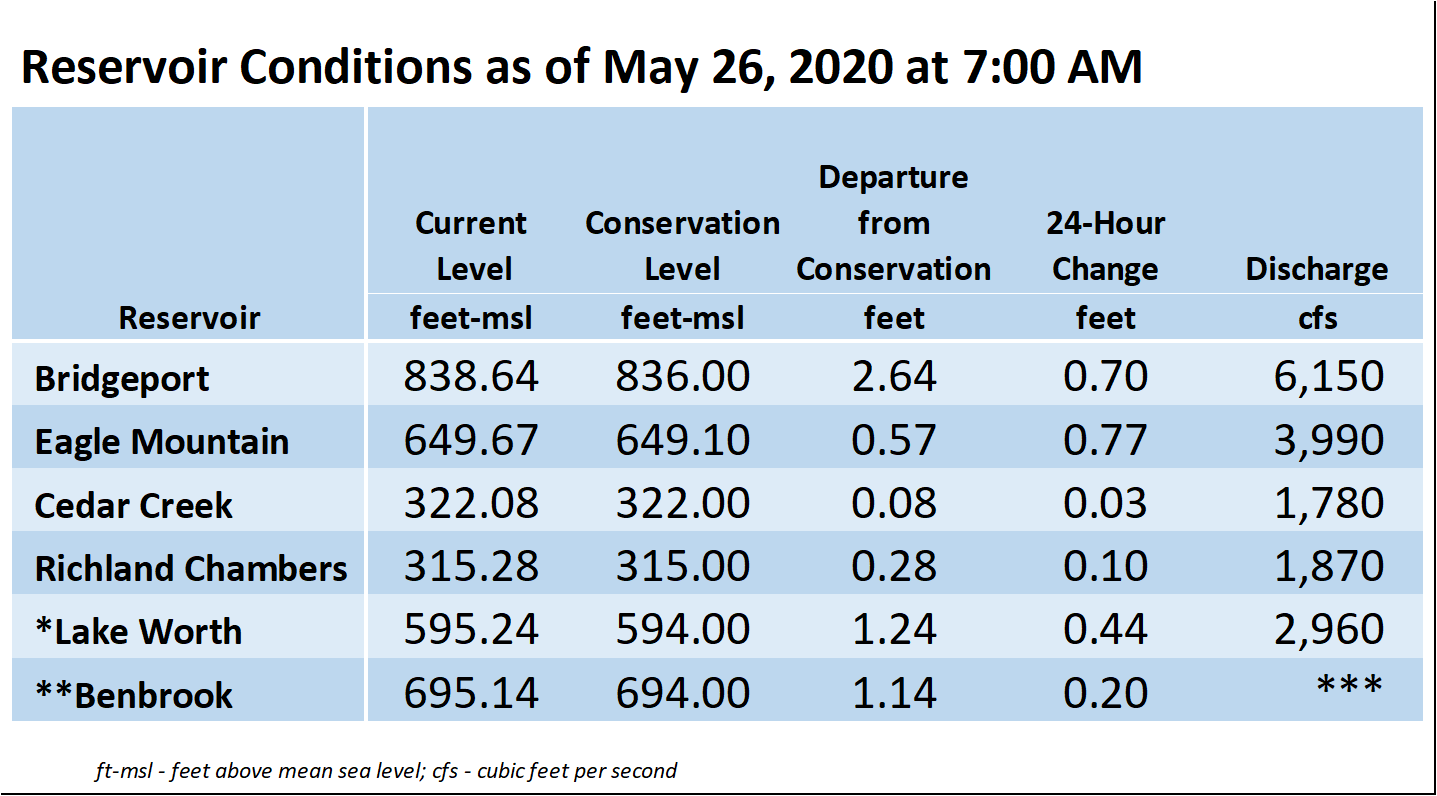 Reservoir Conditions as of May 26, 2020 at 7:00 AM

| Reservoir | Current Level feet-msl | Conservation Level feet-msl | Departure from Conservation feet | 24-Hour Change feet | Discharge cfs |
|---|---|---|---|---|---|
| Bridgeport | 838.64 | 836.00 | 2.64 | 0.70 | 6,150 |
| Eagle Mountain | 649.67 | 649.10 | 0.57 | 0.77 | 3,990 |
| Cedar Creek | 322.08 | 322.00 | 0.08 | 0.03 | 1,780 |
| Richland Chambers | 315.28 | 315.00 | 0.28 | 0.10 | 1,870 |
| *Lake Worth | 595.24 | 594.00 | 1.24 | 0.44 | 2,960 |
| **Benbrook | 695.14 | 694.00 | 1.14 | 0.20 | *** |

ft-msl - feet above mean sea level; cfs - cubic feet per second